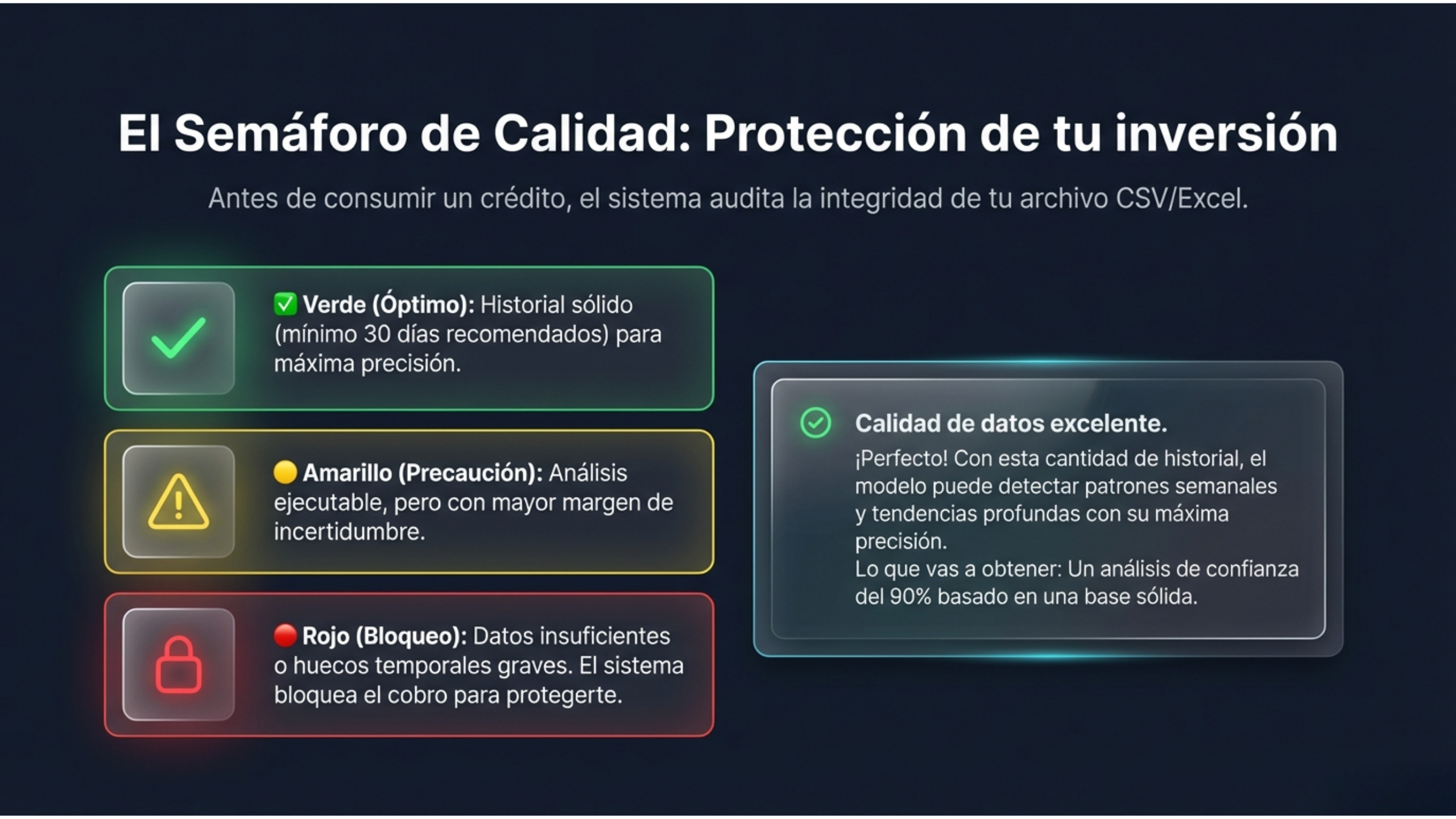 El Semáforo de Calidad: Protección de tu inversión

Antes de consumir un crédito, el sistema audita la integridad de tu archivo CSV/Excel.

✅ Verde (Óptimo): Historial sólido (mínimo 30 días recomendados) para máxima precisión.

🟡 Amarillo (Precaución): Análisis ejecutable, pero con mayor margen de incertidumbre.

🔴 Rojo (Bloqueo): Datos insuficientes o huecos temporales graves. El sistema bloquea el cobro para protegerte.

Calidad de datos excelente.
¡Perfecto! Con esta cantidad de historial, el modelo puede detectar patrones semanales y tendencias profundas con su máxima precisión.
Lo que vas a obtener: Un análisis de confianza del 90% basado en una base sólida.